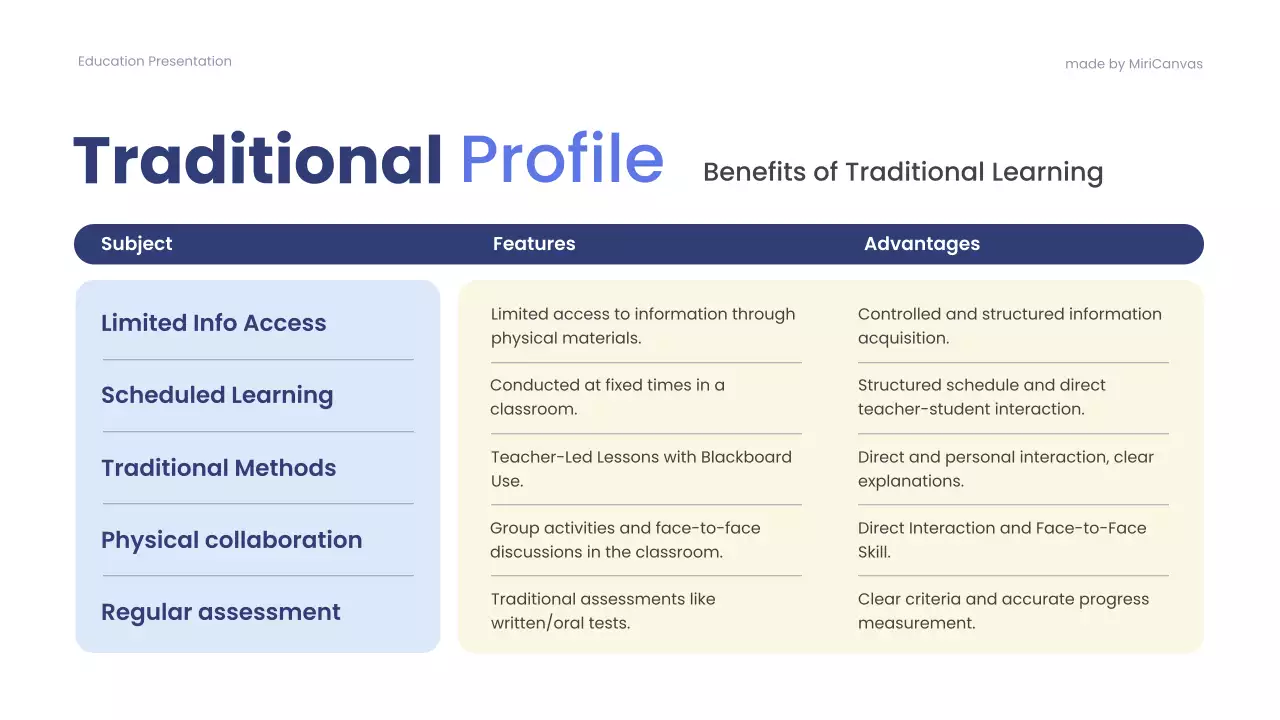 Education Presentation

made by MiriCanvas

Traditional Profile

Benefits of Traditional Learning

| Subject | Features | Advantages |
|---|---|---|
| Limited Info Access | Limited access to information through physical materials. | Controlled and structured information acquisition. |
| Scheduled Learning | Conducted at fixed times in a classroom. | Structured schedule and direct teacher-student interaction. |
| Traditional Methods | Teacher-Led Lessons with Blackboard Use. | Direct and personal interaction, clear explanations. |
| Physical collaboration | Group activities and face-to-face discussions in the classroom. | Direct Interaction and Face-to-Face Skill. |
| Regular assessment | Traditional assessments like written/oral tests. | Clear criteria and accurate progress measurement. |